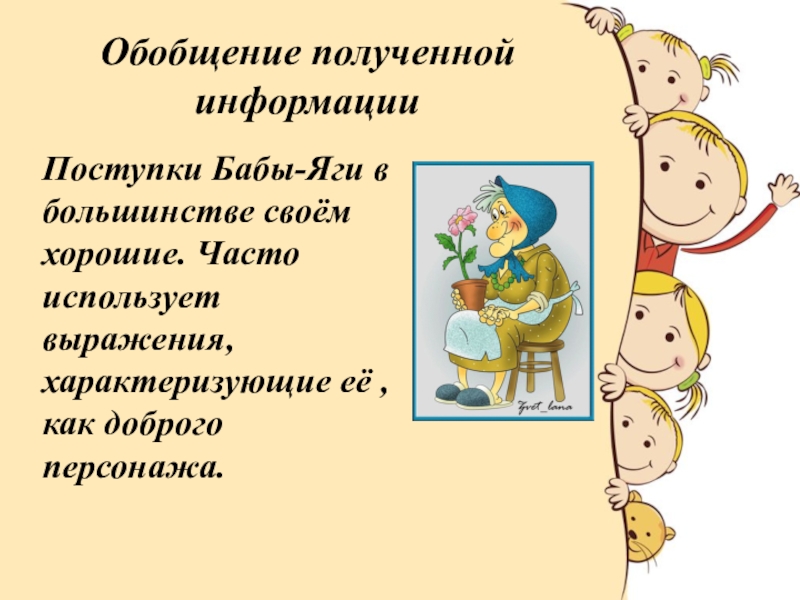 Обобщение полученной информации

Поступки Бабы-Яги в большинстве своём хорошие. Часто использует выражения, характеризующие её , как доброго персонажа.

Zvet_lana